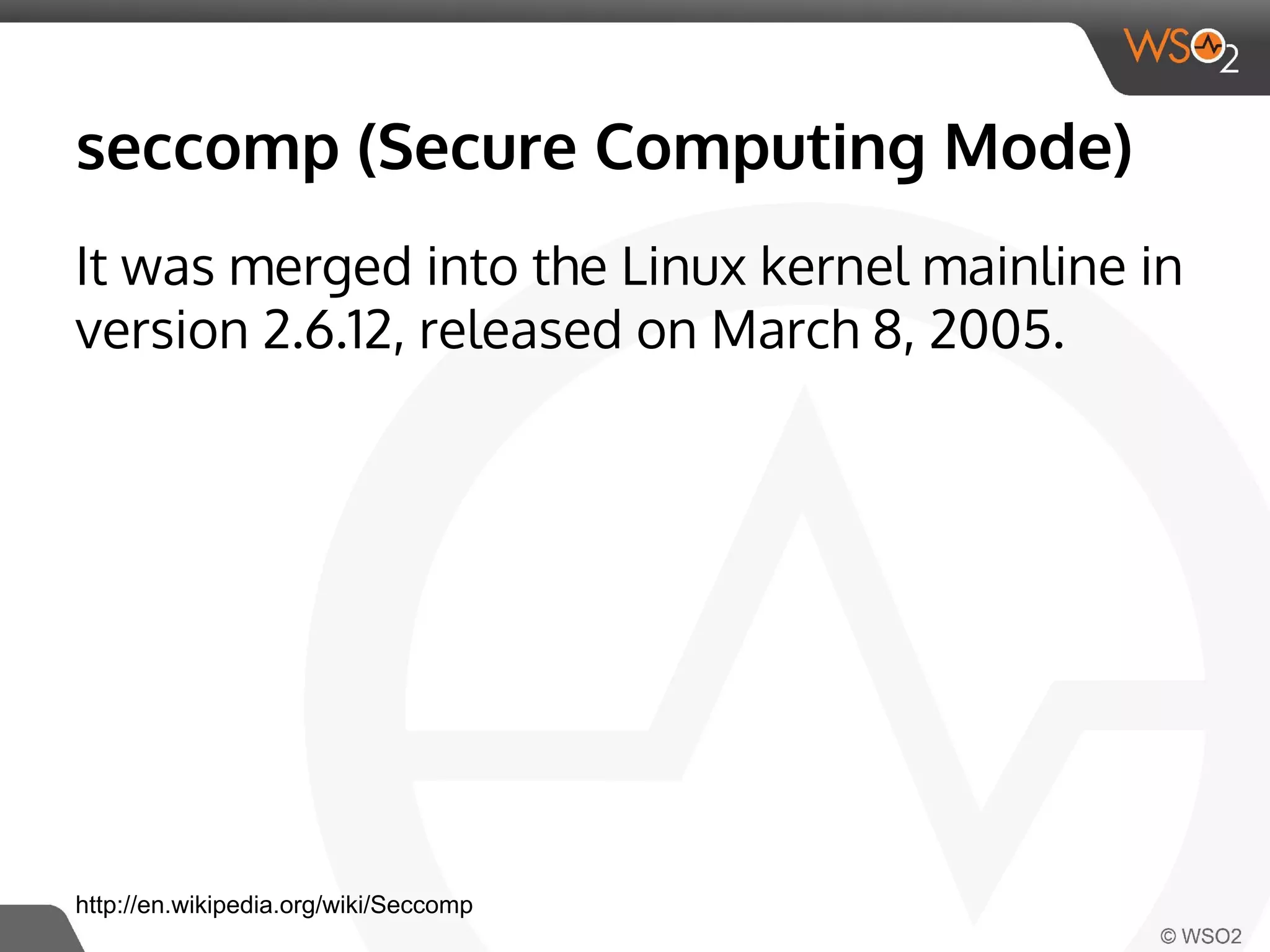 WSO2

seccomp (Secure Computing Mode)

It was merged into the Linux kernel mainline in version 2.6.12, released on March 8, 2005.

http://en.wikipedia.org/wiki/Seccomp

© WSO2